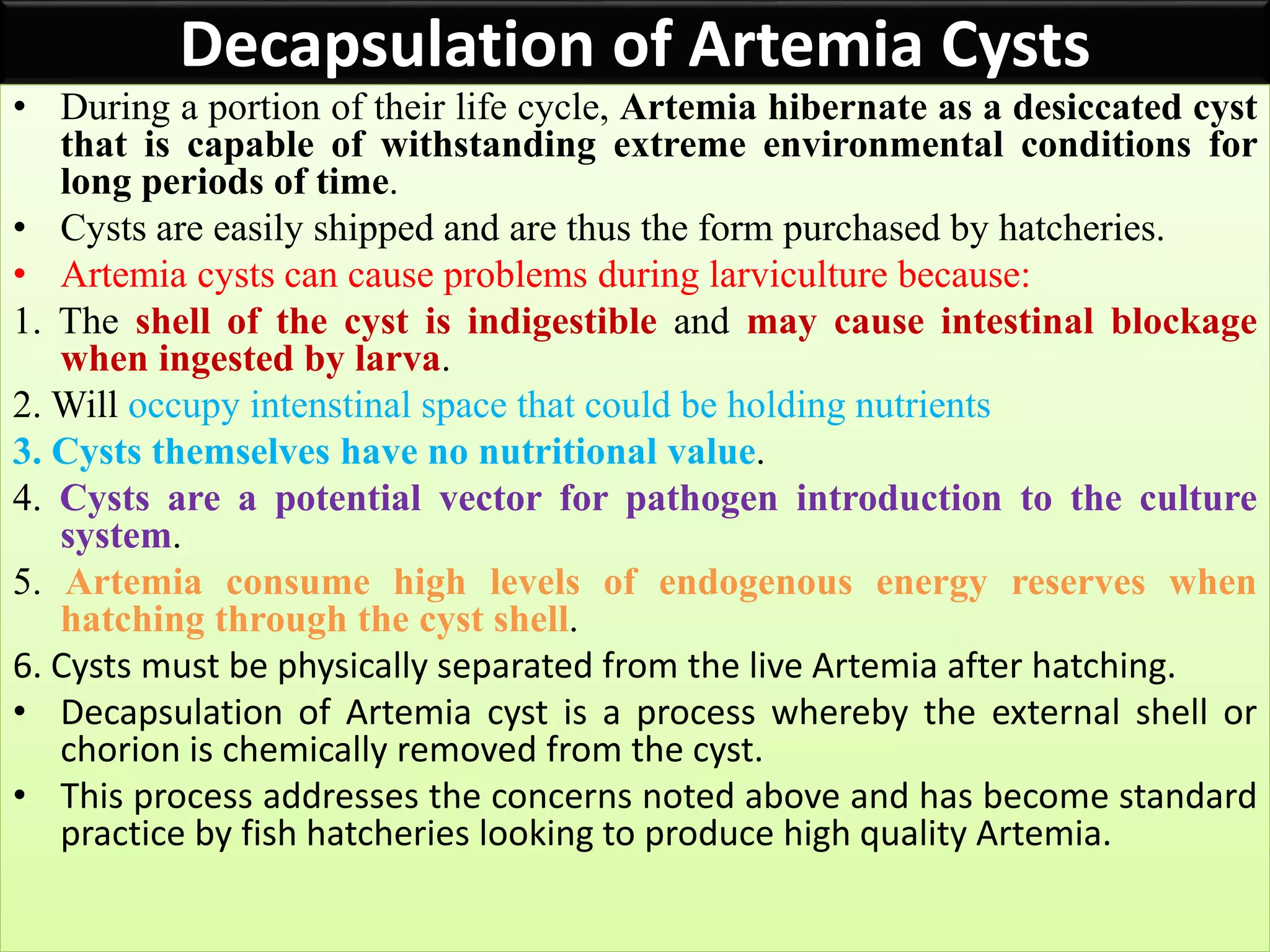 Decapsulation of Artemia Cysts

• During a portion of their life cycle, Artemia hibernate as a desiccated cyst that is capable of withstanding extreme environmental conditions for long periods of time.

• Cysts are easily shipped and are thus the form purchased by hatcheries.

• Artemia cysts can cause problems during larviculture because:

1. The shell of the cyst is indigestible and may cause intestinal blockage when ingested by larva.

2. Will occupy intenstinal space that could be holding nutrients

3. Cysts themselves have no nutritional value.

4. Cysts are a potential vector for pathogen introduction to the culture system.

5. Artemia consume high levels of endogenous energy reserves when hatching through the cyst shell.

6. Cysts must be physically separated from the live Artemia after hatching.

• Decapsulation of Artemia cyst is a process whereby the external shell or chorion is chemically removed from the cyst.

• This process addresses the concerns noted above and has become standard practice by fish hatcheries looking to produce high quality Artemia.